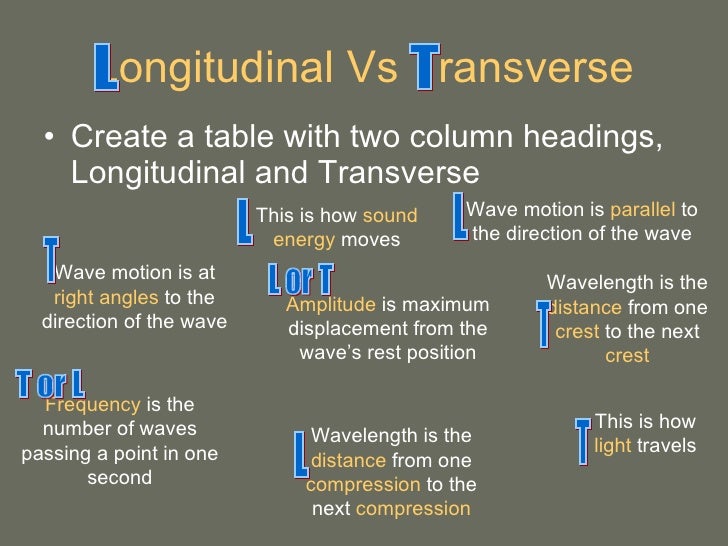 Longitudinal Vs Transverse

• Create a table with two column headings, Longitudinal and Transverse

L This is how sound energy moves

L Wave motion is parallel to the direction of the wave

T Wave motion is at right angles to the direction of the wave

L or T Amplitude is maximum displacement from the wave's rest position

T Wavelength is the distance from one crest to the next crest

T or L Frequency is the number of waves passing a point in one second

L Wavelength is the distance from one compression to the next compression

T This is how light travels